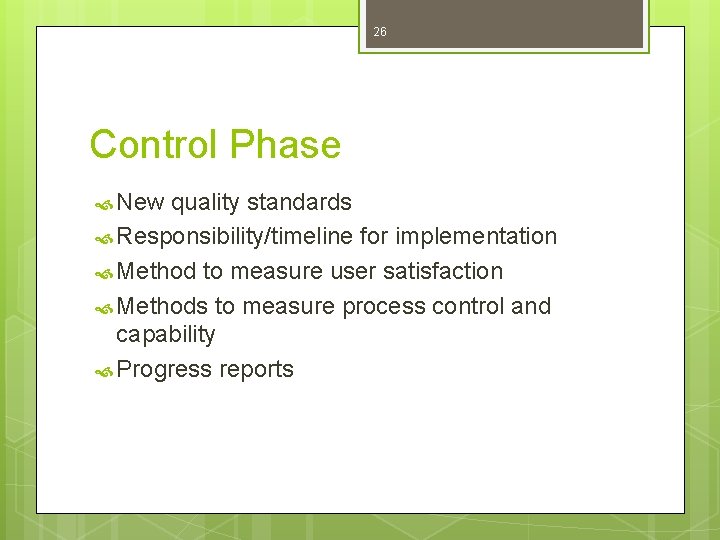 26

Control Phase

New quality standards
Responsibility/timeline for implementation
Method to measure user satisfaction
Methods to measure process control and capability
Progress reports